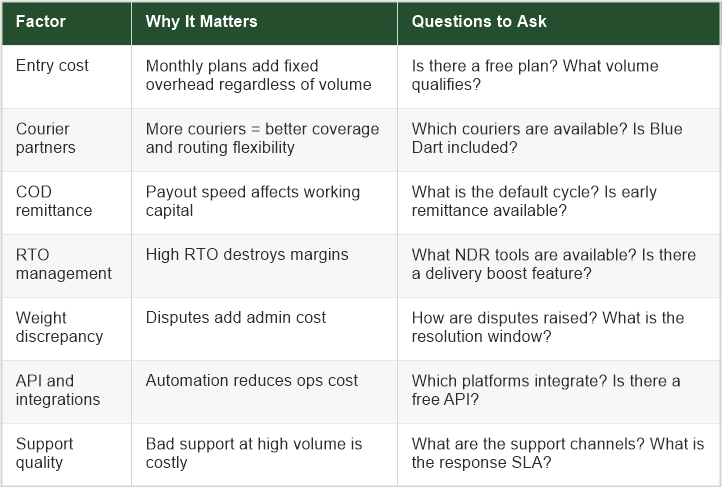 | Factor | Why It Matters | Questions to Ask |
|---|---|---|
| Entry cost | Monthly plans add fixed overhead regardless of volume | Is there a free plan? What volume qualifies? |
| Courier partners | More couriers = better coverage and routing flexibility | Which couriers are available? Is Blue Dart included? |
| COD remittance | Payout speed affects working capital | What is the default cycle? Is early remittance available? |
| RTO management | High RTO destroys margins | What NDR tools are available? Is there a delivery boost feature? |
| Weight discrepancy | Disputes add admin cost | How are disputes raised? What is the resolution window? |
| API and integrations | Automation reduces ops cost | Which platforms integrate? Is there a free API? |
| Support quality | Bad support at high volume is costly | What are the support channels? What is the response SLA? |